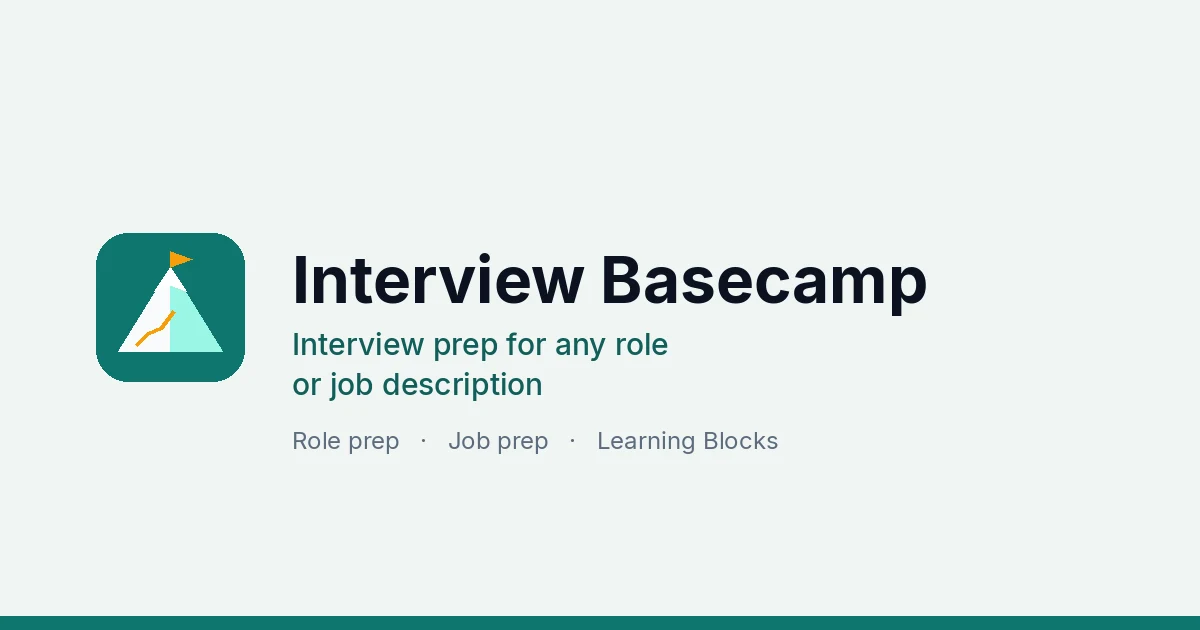 Interview Basecamp

Interview prep for any role or job description

Role prep · Job prep · Learning Blocks